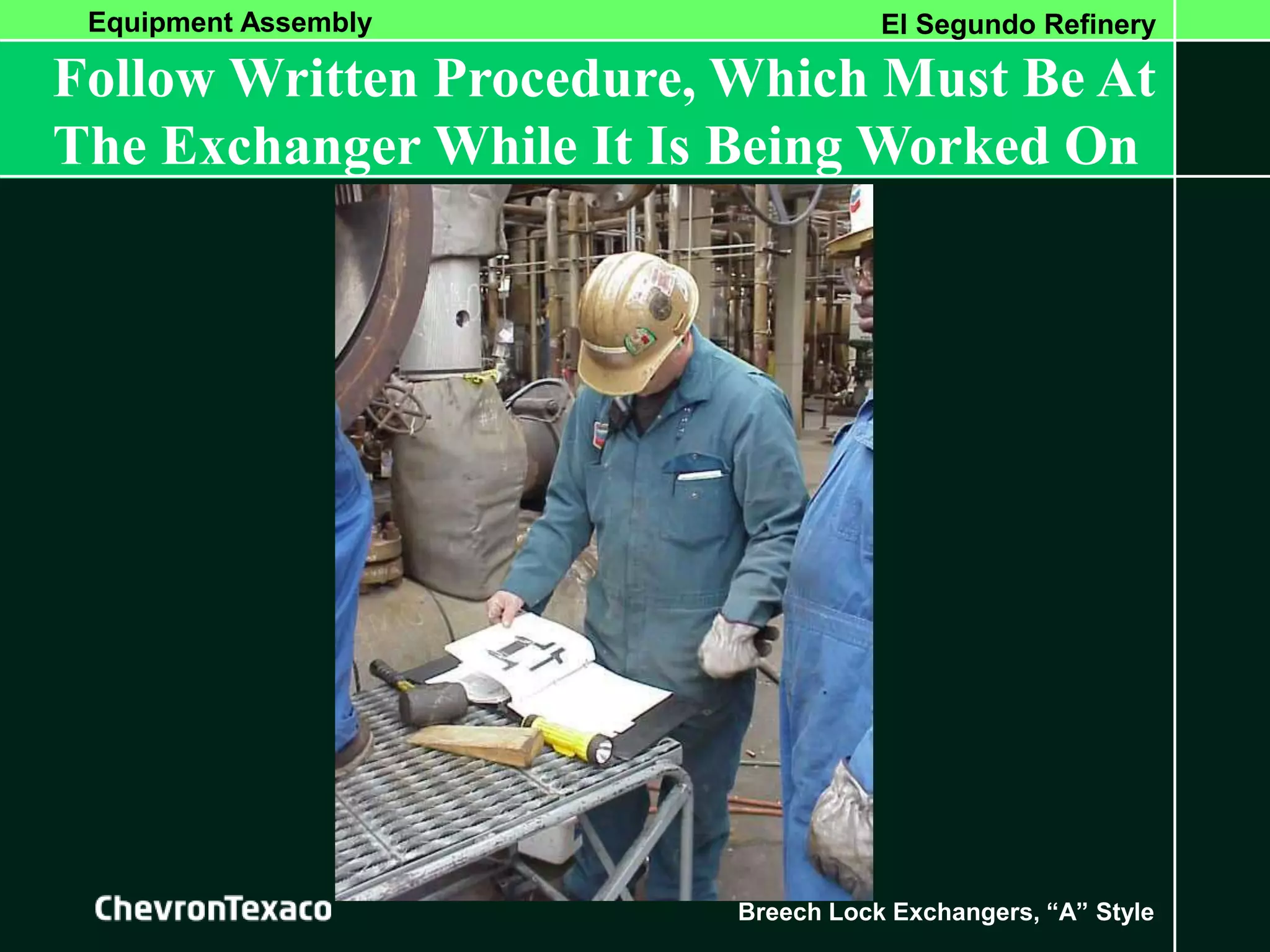 Equipment Assembly

El Segundo Refinery

Follow Written Procedure, Which Must Be At The Exchanger While It Is Being Worked On

ChevronTexaco

Breech Lock Exchangers, “A” Style